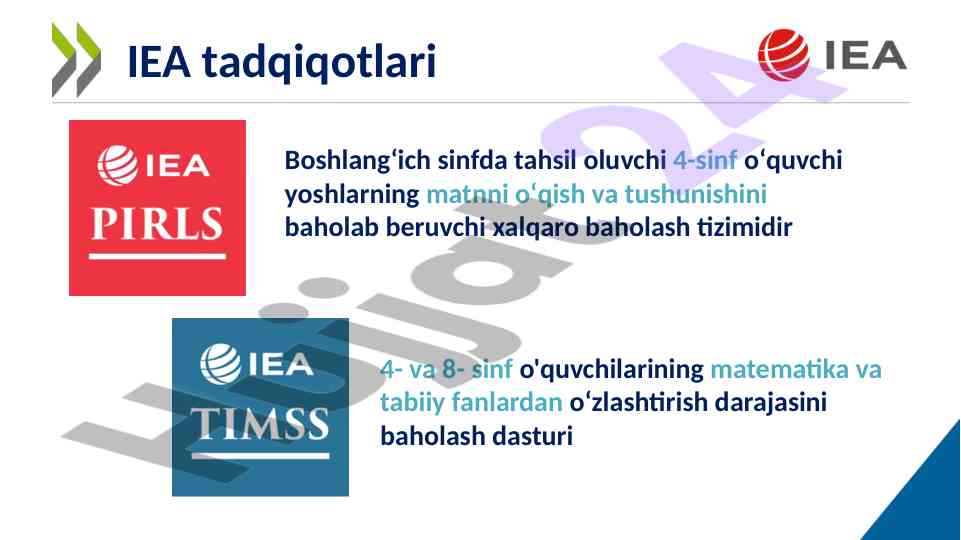 IEA tadqiqotlari

IEA

IEA
PIRLS

Boshlang‘ich sinfda tahsil oluvchi 4-sinf o‘quvchi yoshlarning matnni o‘qish va tushunishini baholab beruvchi xalqaro baholash tizimidir

IEA
TIMSS

4- va 8- sinf o'quvchilarining matematika va tabiiy fanlardan o‘zlashtirish darajasini baholash dasturi

Hujjat24